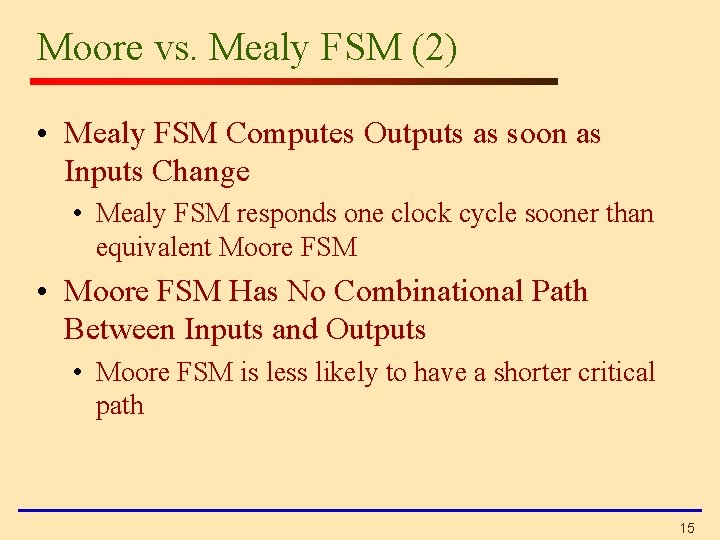 Moore vs. Mealy FSM (2)

• Mealy FSM Computes Outputs as soon as Inputs Change

• Mealy FSM responds one clock cycle sooner than equivalent Moore FSM

• Moore FSM Has No Combinational Path Between Inputs and Outputs

• Moore FSM is less likely to have a shorter critical path

15